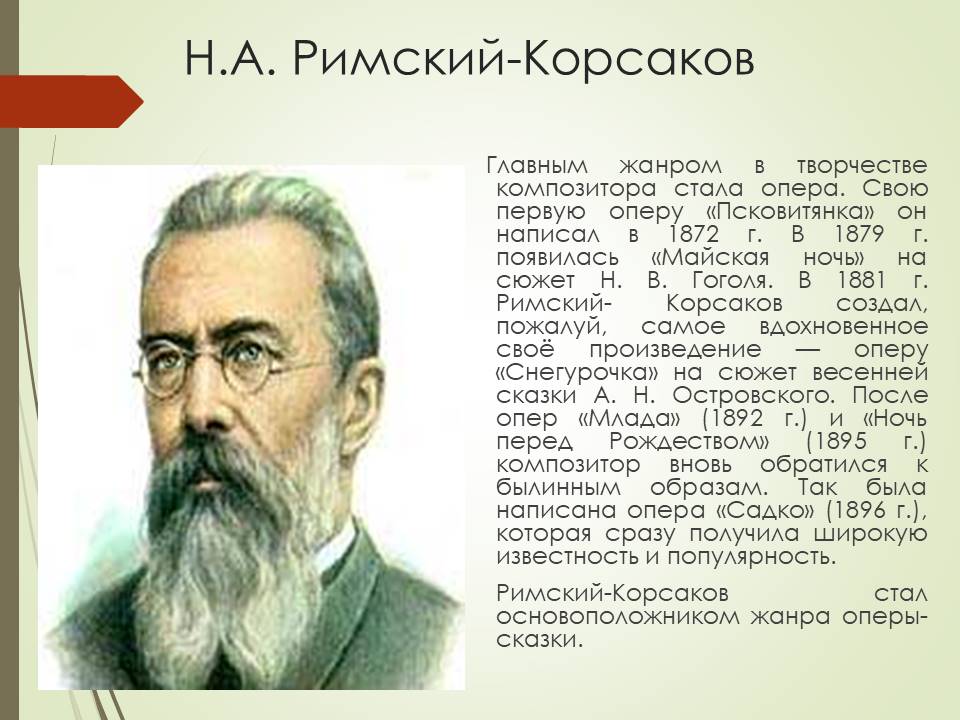 Н.А. Римский-Корсаков

Главным жанром в творчестве композитора стала опера. Свою первую оперу «Псковитянка» он написал в 1872 г. В 1879 г. появилась «Майская ночь» на сюжет Н. В. Гоголя. В 1881 г. Римский- Корсаков создал, пожалуй, самое вдохновенное своё произведение — оперу «Снегурочка» на сюжет весенней сказки А. Н. Островского. После опер «Млада» (1892 г.) и «Ночь перед Рождеством» (1895 г.) композитор вновь обратился к былинным образам. Так была написана опера «Садко» (1896 г.), которая сразу получила широкую известность и популярность.

Римский-Корсаков стал основоположником жанра оперы-сказки.